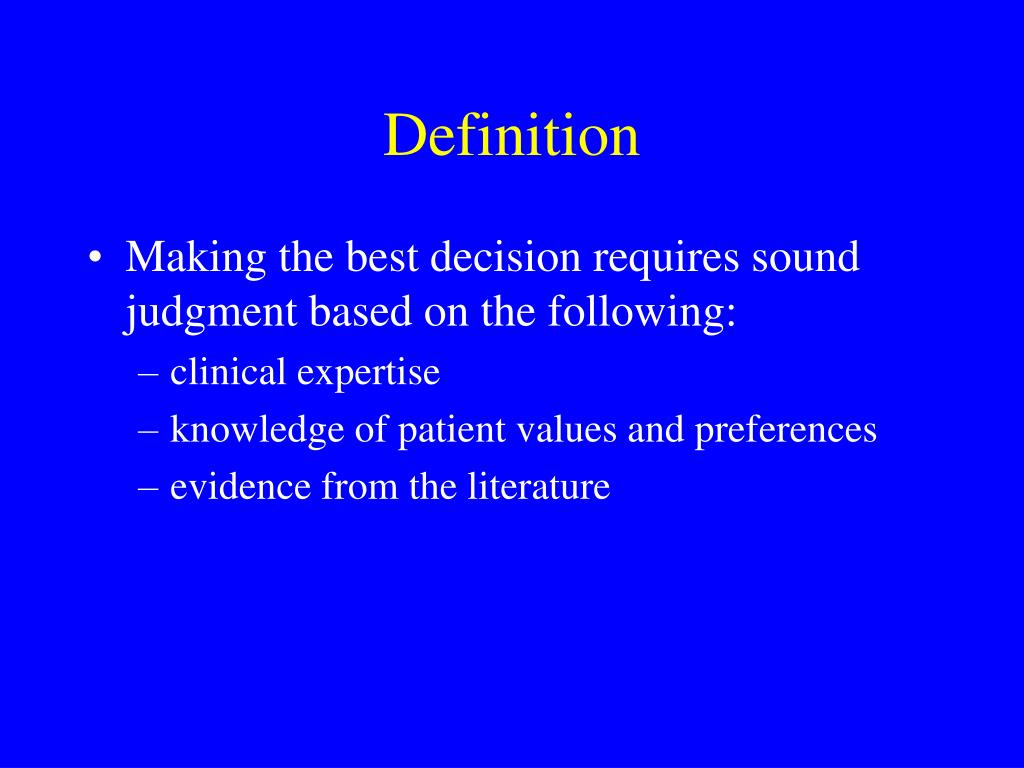 Definition

• Making the best decision requires sound judgment based on the following:
– clinical expertise
– knowledge of patient values and preferences
– evidence from the literature